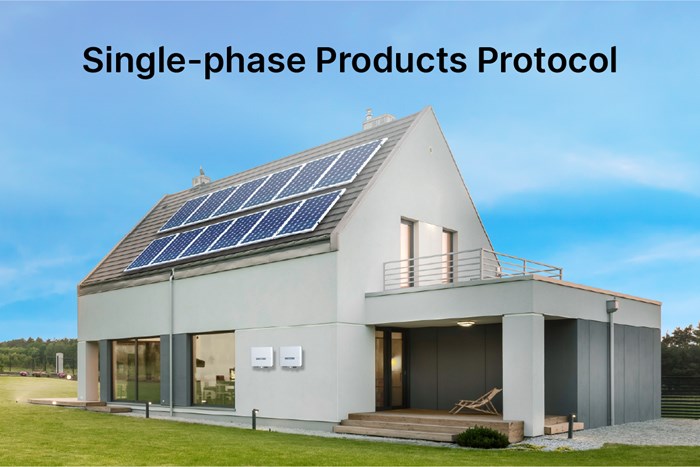 Single-phase Products Protocol